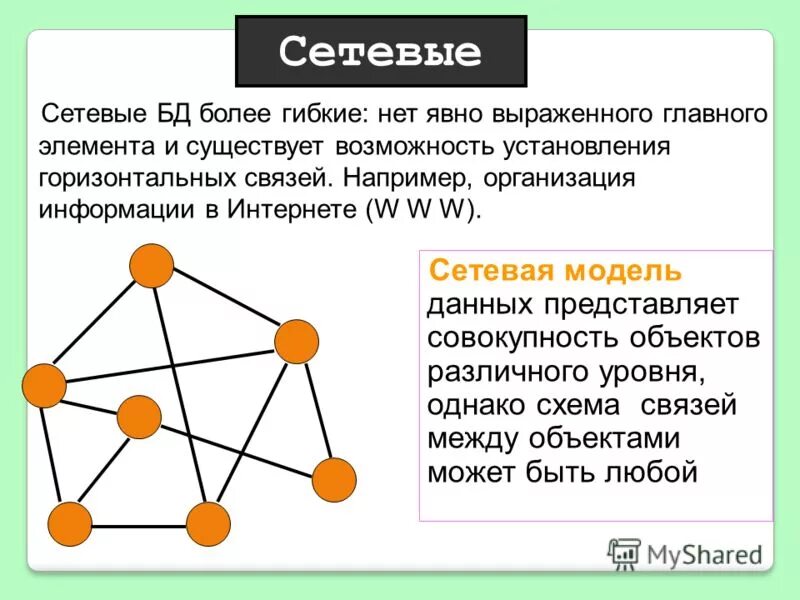 Сетевые

Сетевые БД более гибкие: нет явно выраженного главного элемента и существует возможность установления горизонтальных связей. Например, организация информации в Интернете (W W W).

Сетевая модель данных представляет совокупность объектов различного уровня, однако схема связей между объектами может быть любой

MyShared